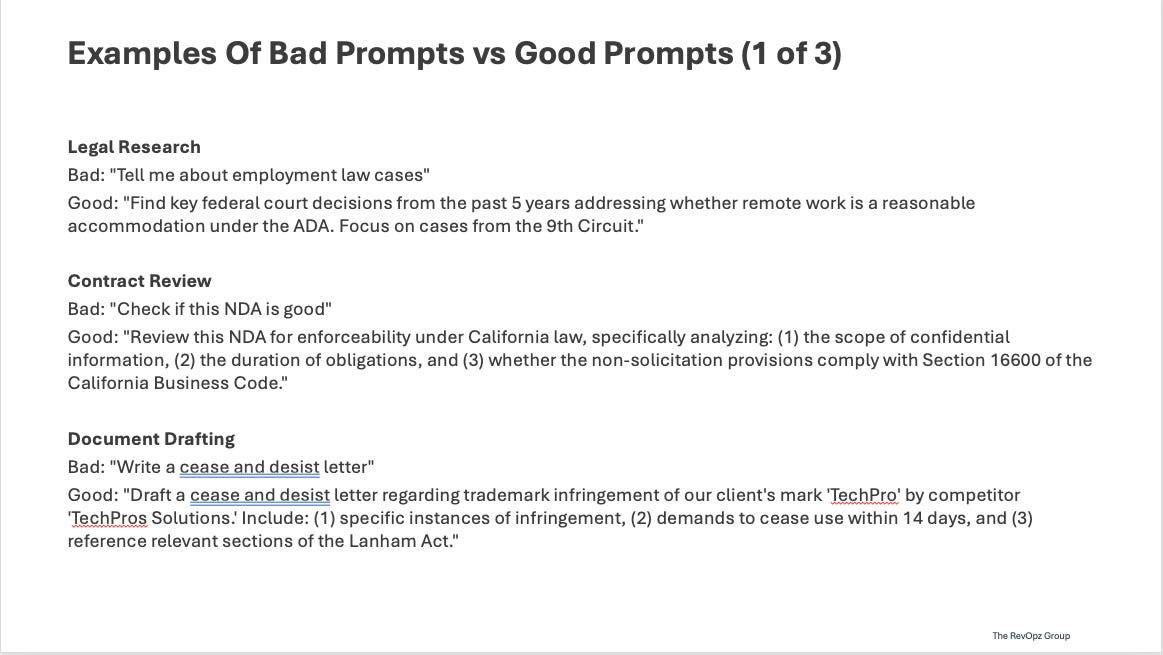 Examples Of Bad Prompts vs Good Prompts (1 of 3)

Legal Research
Bad: "Tell me about employment law cases"
Good: "Find key federal court decisions from the past 5 years addressing whether remote work is a reasonable accommodation under the ADA. Focus on cases from the 9th Circuit."

Contract Review
Bad: "Check if this NDA is good"
Good: "Review this NDA for enforceability under California law, specifically analyzing: (1) the scope of confidential information, (2) the duration of obligations, and (3) whether the non-solicitation provisions comply with Section 16600 of the California Business Code."

Document Drafting
Bad: "Write a cease and desist letter"
Good: "Draft a cease and desist letter regarding trademark infringement of our client's mark 'TechPro' by competitor 'TechPros Solutions.' Include: (1) specific instances of infringement, (2) demands to cease use within 14 days, and (3) reference relevant sections of the Lanham Act."

The RevOpz Group